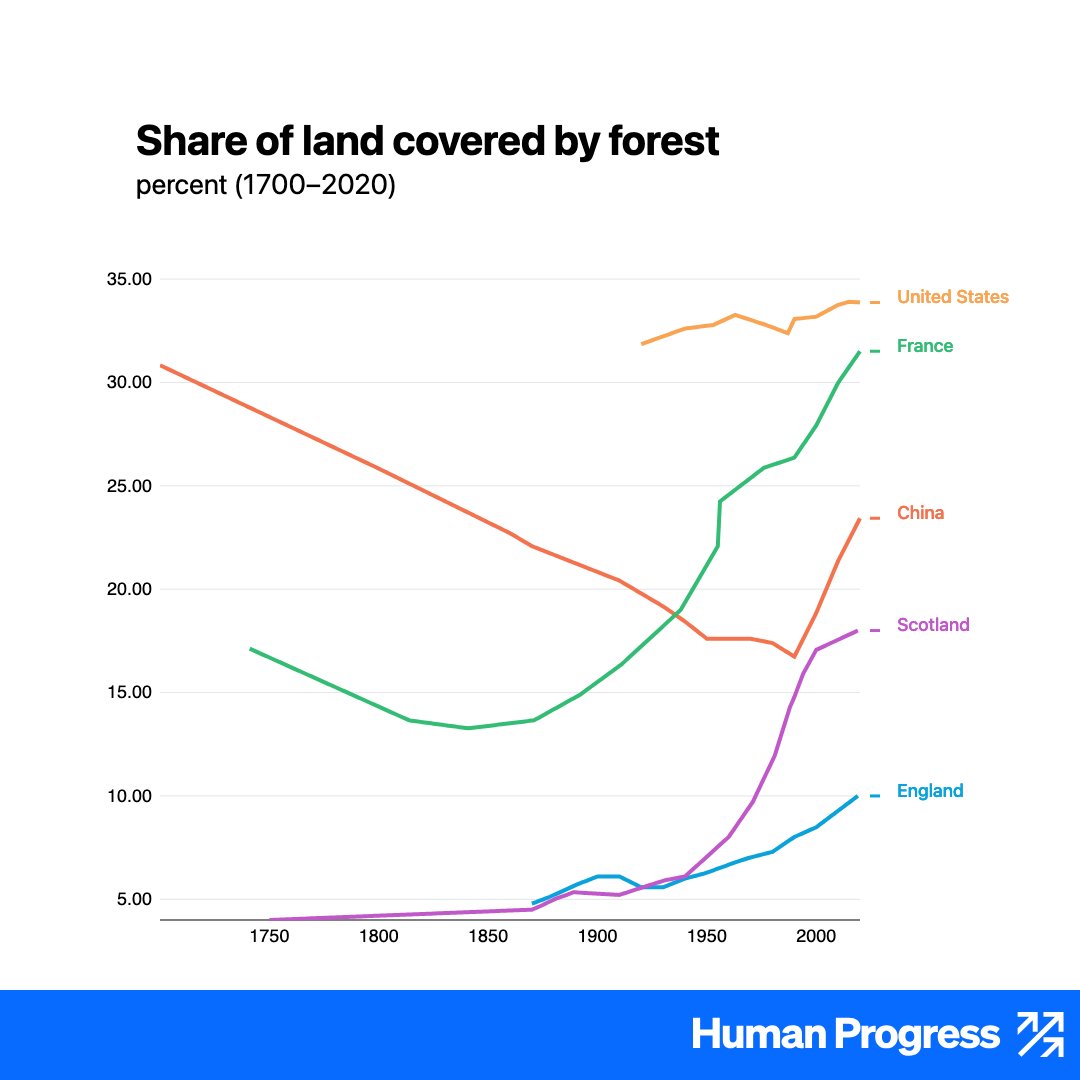 Share of land covered by forest
percent (1700–2020)

35.00
30.00
25.00
20.00
15.00
10.00
5.00

1750
1800
1850
1900
1950
2000

United States
France
China
Scotland
England

Human Progress